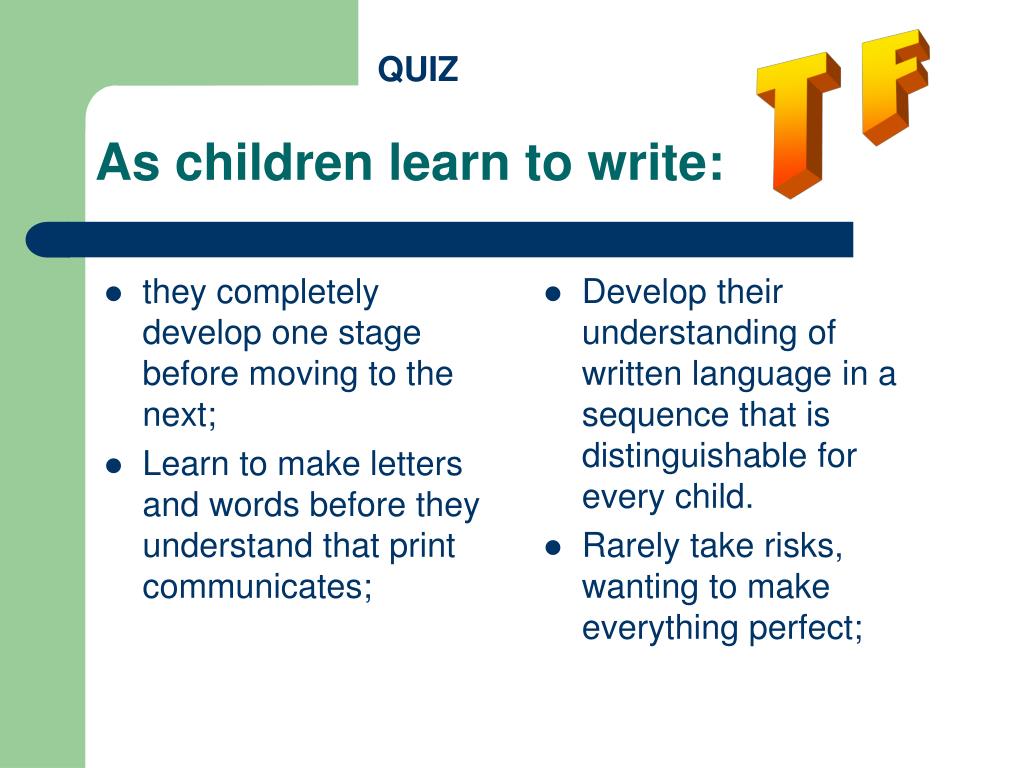 QUIZ

T F

As children learn to write:

- they completely develop one stage before moving to the next;
- Learn to make letters and words before they understand that print communicates;

- Develop their understanding of written language in a sequence that is distinguishable for every child.
- Rarely take risks, wanting to make everything perfect;